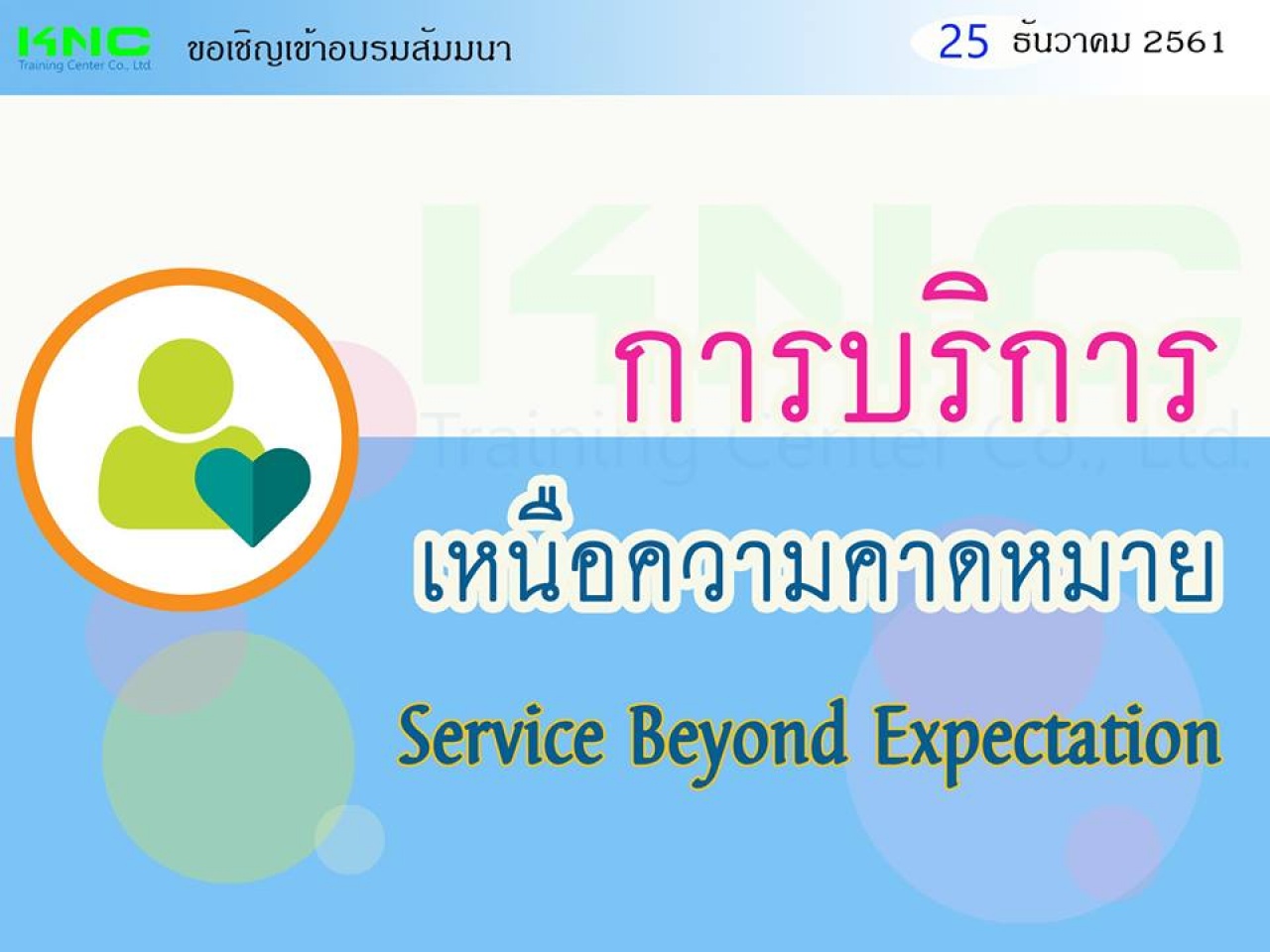 KNC
Training Center Co., Ltd.
ขอเชิญเข้าอบรมสัมมนา

25 ธันวาคม 2561

KNC
Training Center Co., Ltd.

การบริการ
เหนือความคาดหมาย
Service Beyond Expectation